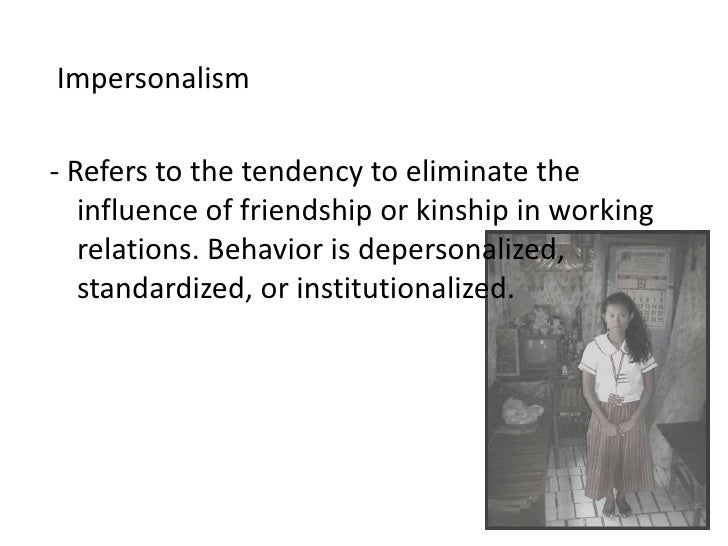 Impersonalism

- Refers to the tendency to eliminate the influence of friendship or kinship in working relations. Behavior is depersonalized, standardized, or institutionalized.